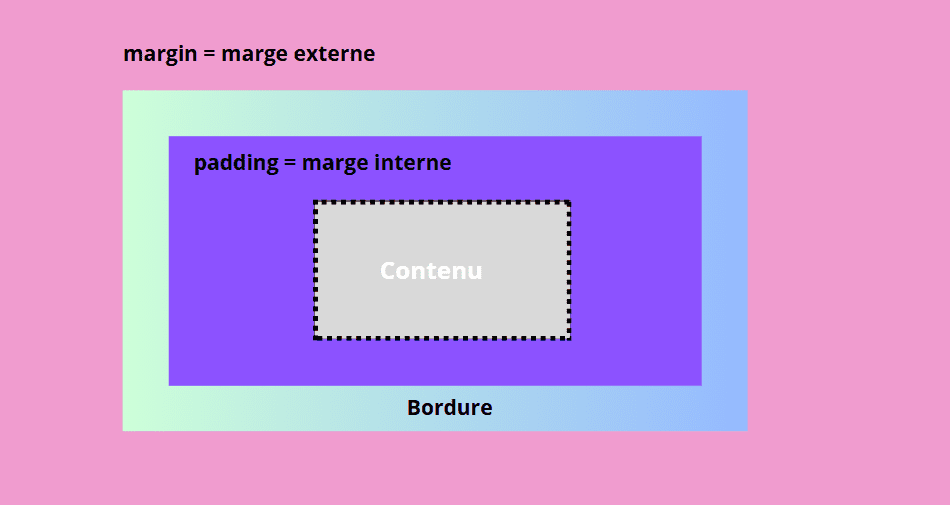 margin = marge externe

padding = marge interne

Contenu

Bordure